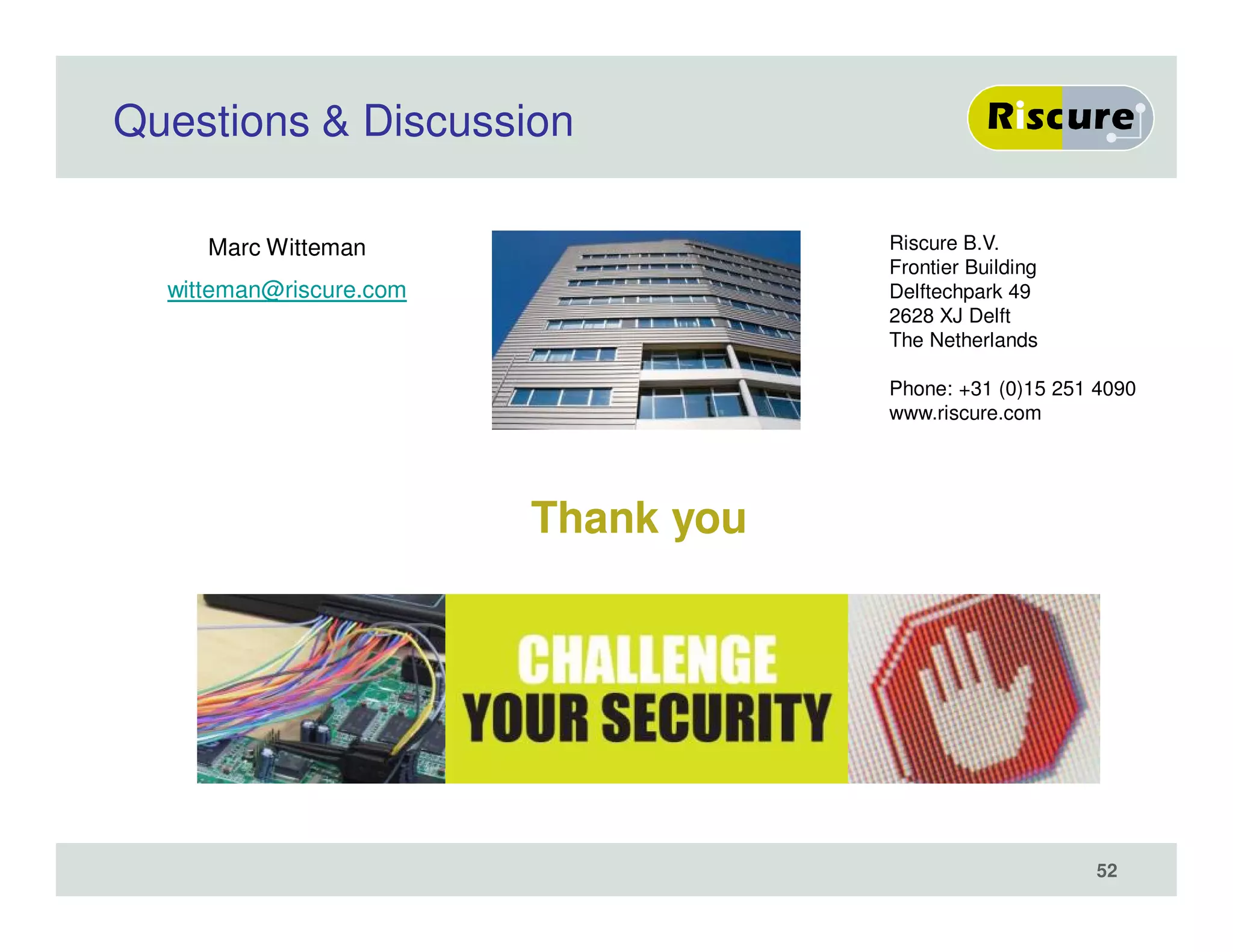 Questions & Discussion

Riscure

Marc Witteman

witteman@riscure.com

Riscure B.V.
Frontier Building
Delftechpark 49
2628 XJ Delft
The Netherlands

Phone: +31 (0)15 251 4090
www.riscure.com

Thank you

CHALLENGE
YOUR SECURITY

52